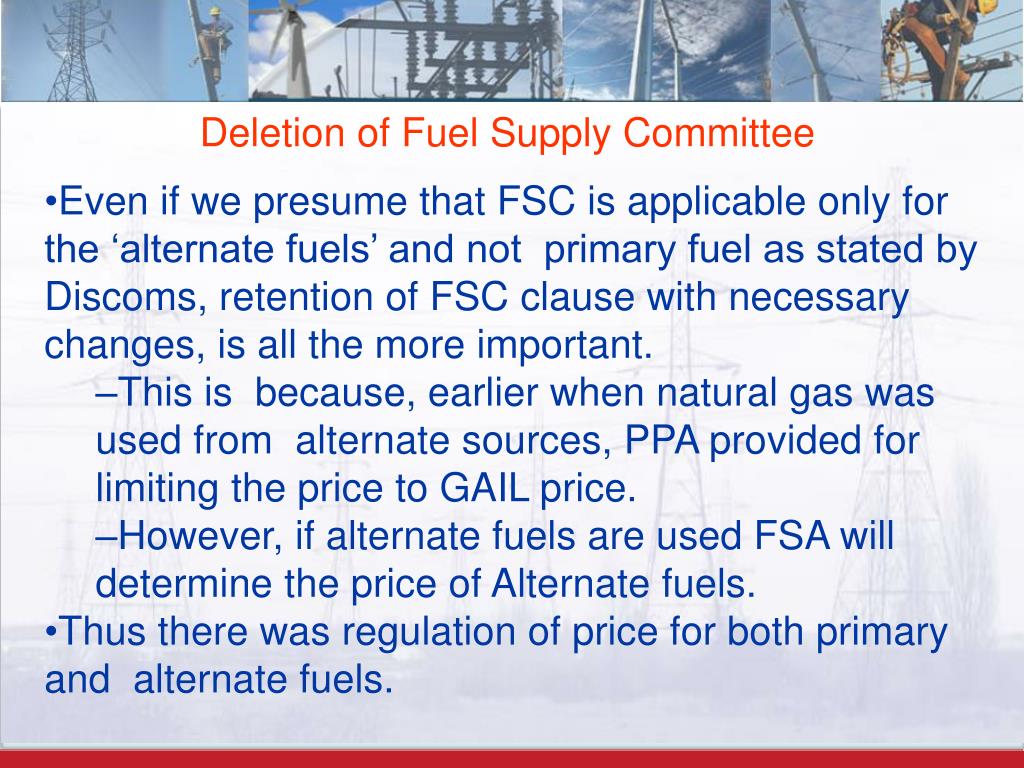 Deletion of Fuel Supply Committee

•Even if we presume that FSC is applicable only for the ‘alternate fuels’ and not primary fuel as stated by Discoms, retention of FSC clause with necessary changes, is all the more important.

–This is because, earlier when natural gas was used from alternate sources, PPA provided for limiting the price to GAIL price.

–However, if alternate fuels are used FSA will determine the price of Alternate fuels.

•Thus there was regulation of price for both primary and alternate fuels.